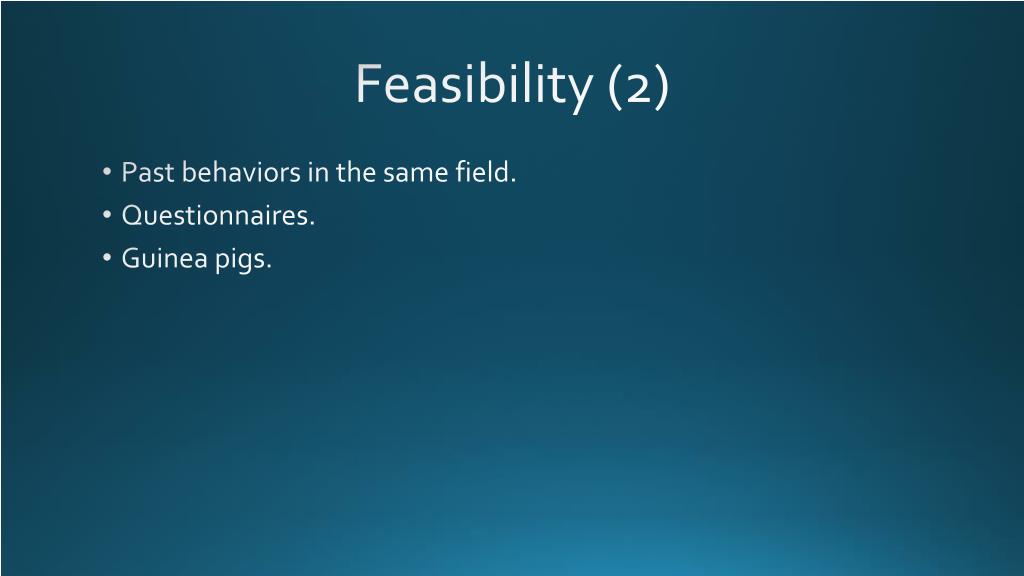 Feasibility (2)

• Past behaviors in the same field.
• Questionnaires.
• Guinea pigs.